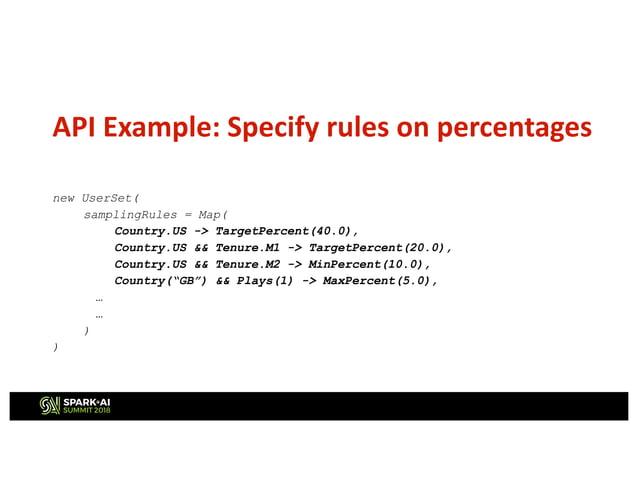 API Example: Specify rules on percentages

new UserSet(
samplingRules = Map(
Country.US -> TargetPercent(40.0),
Country.US && Tenure.M1 -> TargetPercent(20.0),
Country.US && Tenure.M2 -> MinPercent(10.0),
Country("GB") && Plays(1) -> MaxPercent(5.0),
…
…
)
)

SPARK+AI SUMMIT 2018